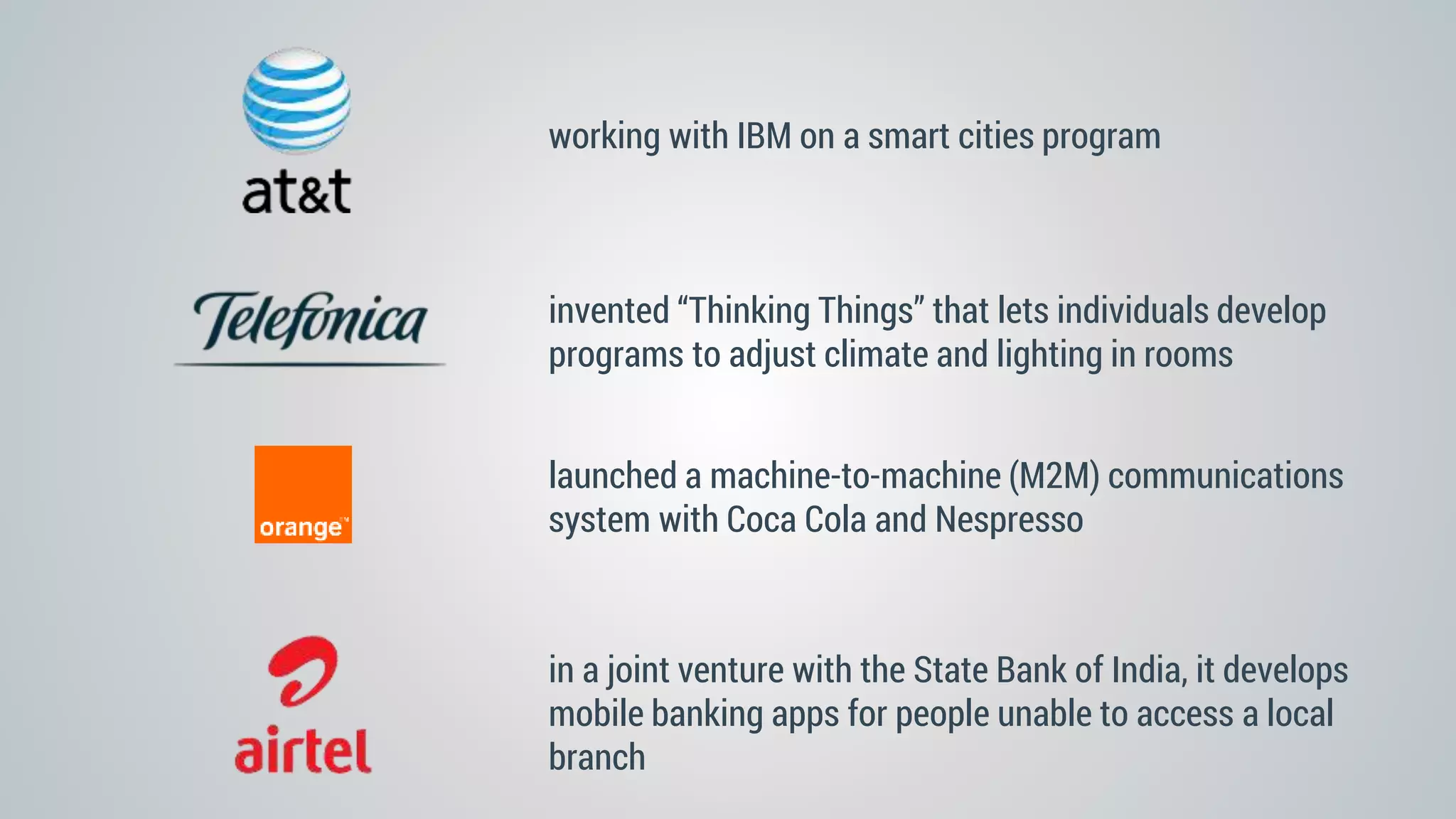 at&t

working with IBM on a smart cities program

Telefonica

invented “Thinking Things” that lets individuals develop programs to adjust climate and lighting in rooms

orange™

launched a machine-to-machine (M2M) communications system with Coca Cola and Nespresso

airtel

in a joint venture with the State Bank of India, it develops mobile banking apps for people unable to access a local branch